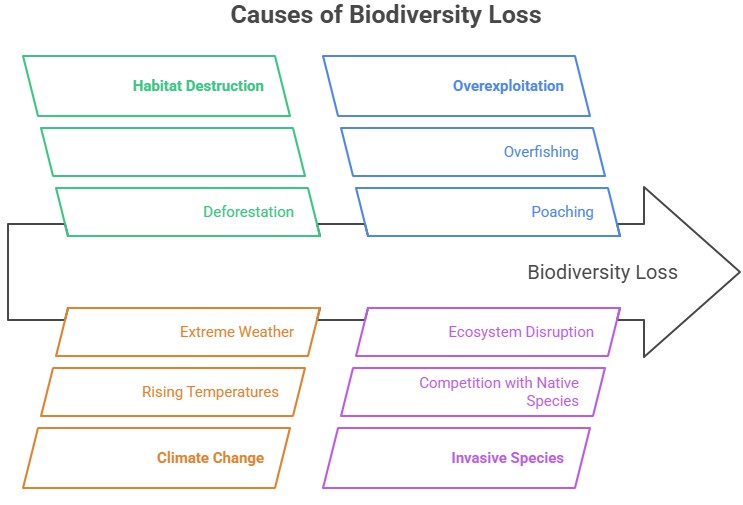 Causes of Biodiversity Loss

Habitat Destruction

Deforestation

Overexploitation

Overfishing

Poaching

Biodiversity Loss

Extreme Weather

Rising Temperatures

Climate Change

Ecosystem Disruption

Competition with Native Species

Invasive Species